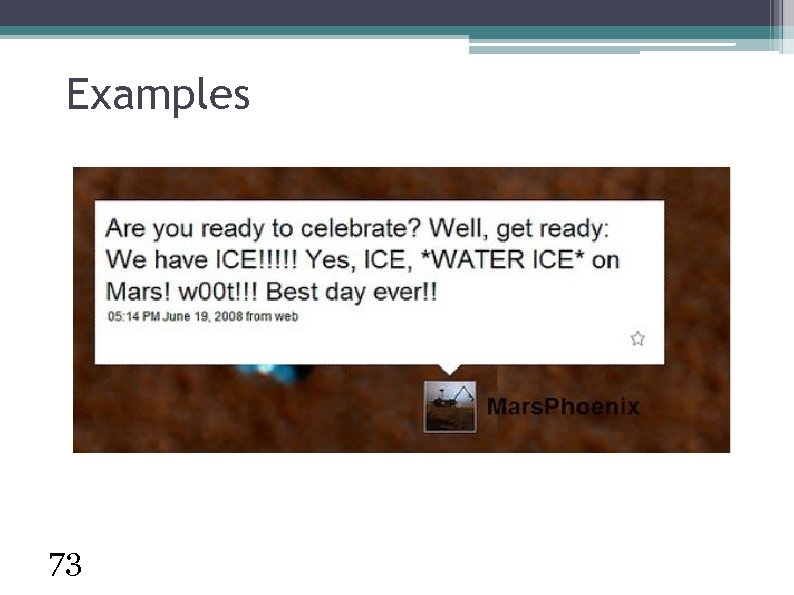 Examples

Are you ready to celebrate? Well, get ready: We have ICE!!!!! Yes, ICE, *WATER ICE* on Mars! w00t!!! Best day ever!!

05:14 PM June 19, 2008 from web

MarsPhoenix

73